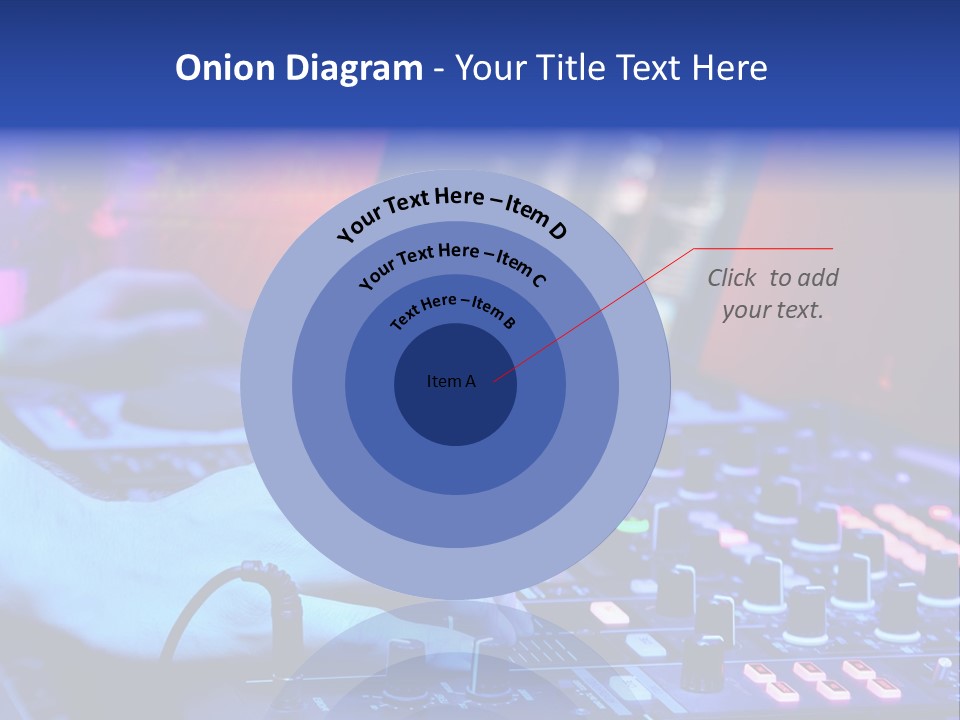 Onion Diagram - Your Title Text Here

Your Text Here – Item D

Your Text Here – Item C

Text Here – Item B

Item A

Click to add your text.